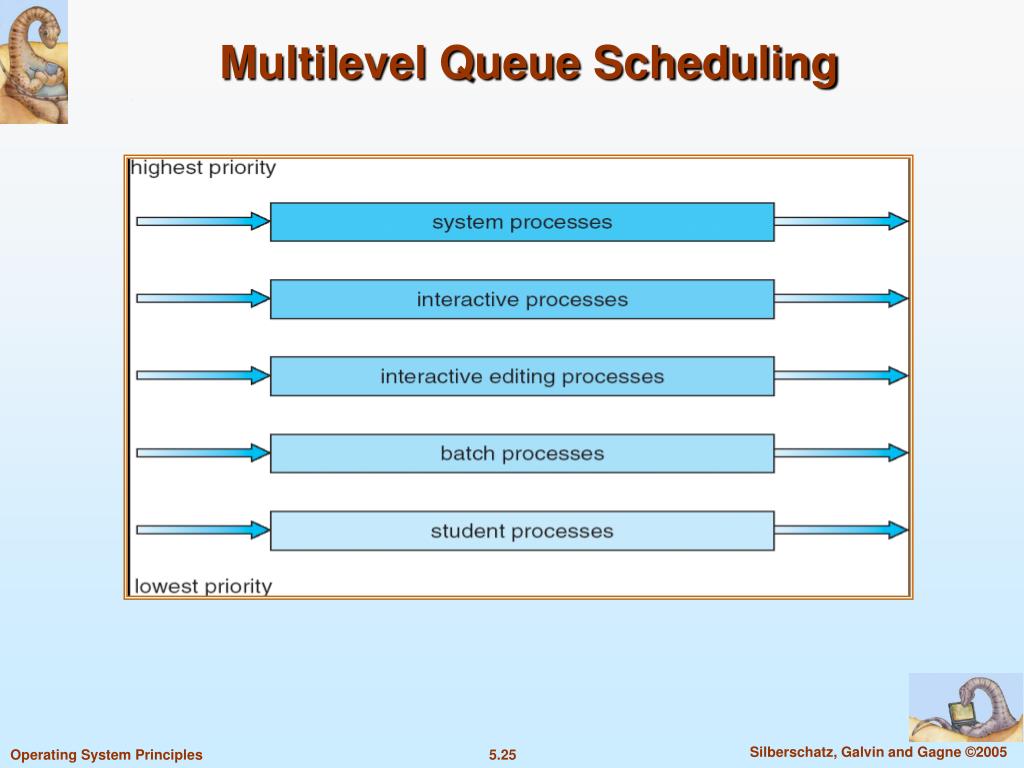 Multilevel Queue Scheduling

highest priority

system processes

interactive processes

interactive editing processes

batch processes

student processes

lowest priority

Operating System Principles

5.25

Silberschatz, Galvin and Gagne ©2005